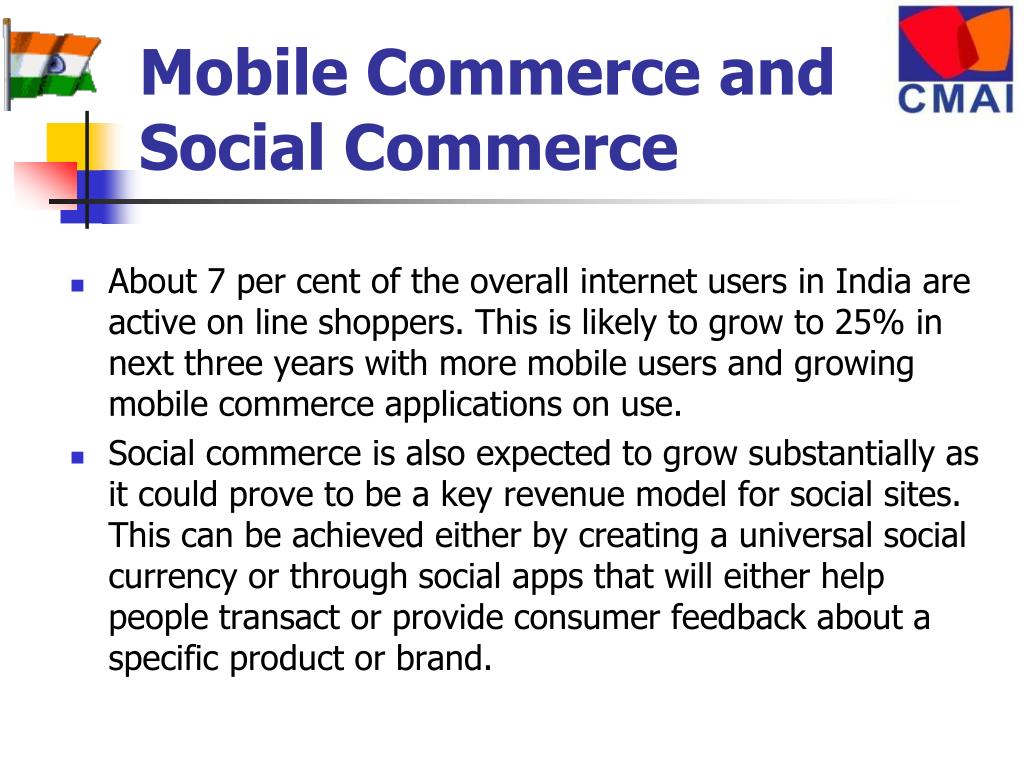 Mobile Commerce and Social Commerce

CMAI

- About 7 per cent of the overall internet users in India are active on line shoppers. This is likely to grow to 25% in next three years with more mobile users and growing mobile commerce applications on use.
- Social commerce is also expected to grow substantially as it could prove to be a key revenue model for social sites. This can be achieved either by creating a universal social currency or through social apps that will either help people transact or provide consumer feedback about a specific product or brand.